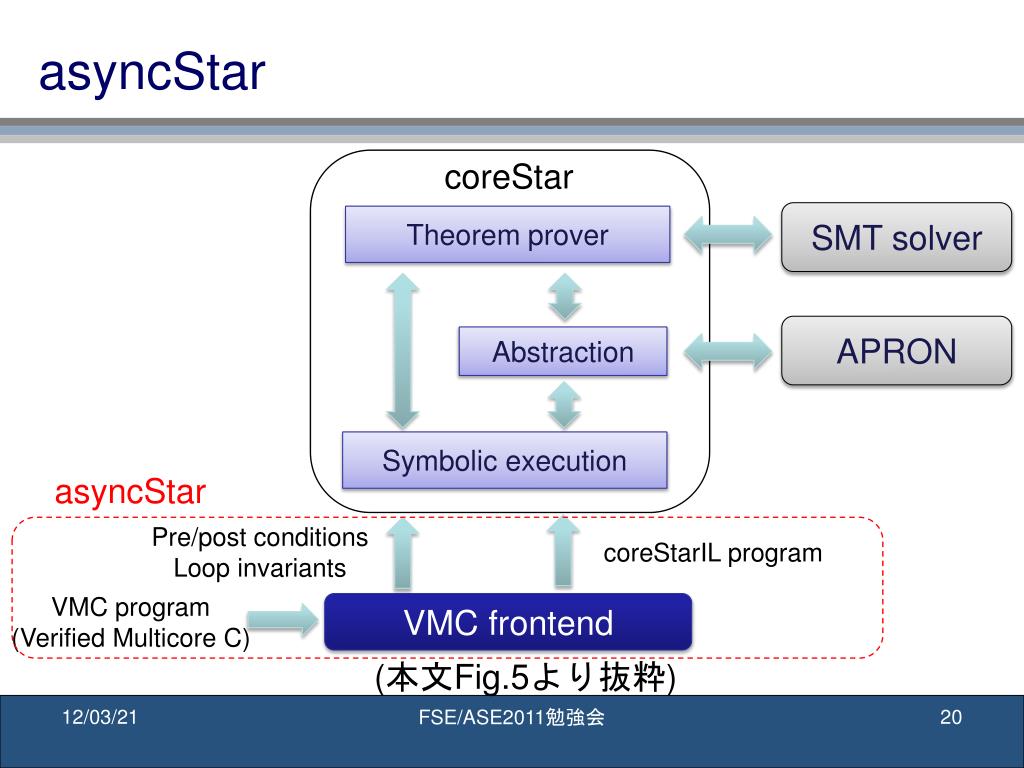 asyncStar

coreStar

Theorem prover

SMT solver

Abstraction

APRON

Symbolic execution

asyncStar

Pre/post conditions
Loop invariants

coreStarIL program

VMC program
(Verified Multicore C)

VMC frontend

(本文Fig.5より抜粋)

12/03/21

FSE/ASE2011勉強会

20